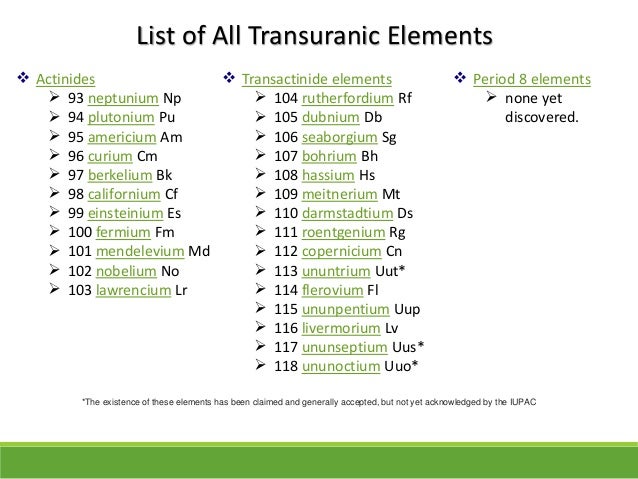 List of All Transuranic Elements

❖ Actinides
➢ 93 neptunium Np
➢ 94 plutonium Pu
➢ 95 americium Am
➢ 96 curium Cm
➢ 97 berkelium Bk
➢ 98 californium Cf
➢ 99 einsteinium Es
➢ 100 fermium Fm
➢ 101 mendelevium Md
➢ 102 nobelium No
➢ 103 lawrencium Lr

❖ Transactinide elements
➢ 104 rutherfordium Rf
➢ 105 dubnium Db
➢ 106 seaborgium Sg
➢ 107 bohrium Bh
➢ 108 hassium Hs
➢ 109 meitnerium Mt
➢ 110 darmstadtium Ds
➢ 111 roentgenium Rg
➢ 112 copernicium Cn
➢ 113 ununtrium Uut*
➢ 114 flerovium Fl
➢ 115 ununpentium Uup
➢ 116 livermorium Lv
➢ 117 ununseptium Uus*
➢ 118 ununoctium Uuo*

❖ Period 8 elements
➢ none yet discovered.

*The existence of these elements has been claimed and generally accepted, but not yet acknowledged by the IUPAC